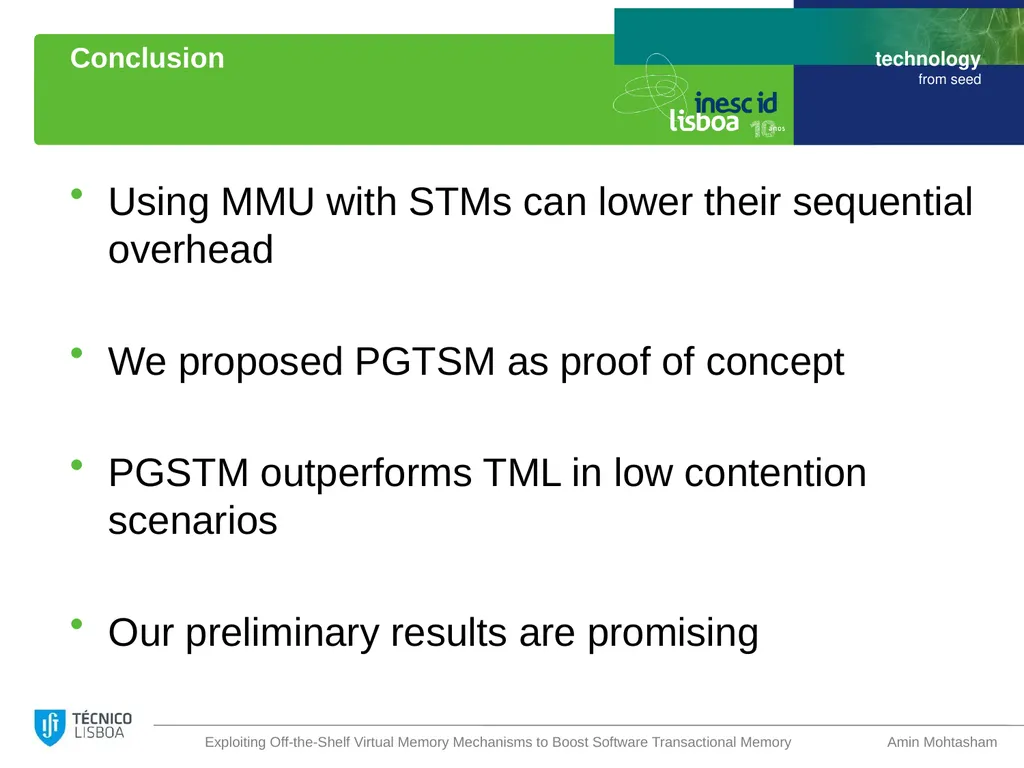 Conclusion

technology
from seed

inesc id
lisboa 10 anos

• Using MMU with STMs can lower their sequential overhead

• We proposed PGTSM as proof of concept

• PGSTM outperforms TML in low contention scenarios

• Our preliminary results are promising

TÉCNICO LISBOA

Exploiting Off-the-Shelf Virtual Memory Mechanisms to Boost Software Transactional Memory

Amin Mohtasham